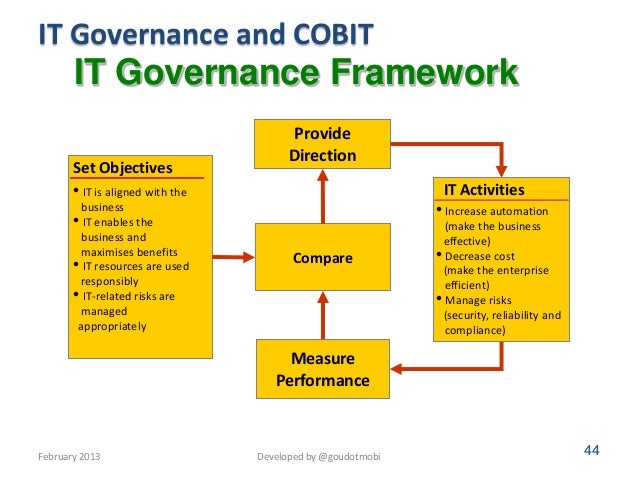 IT Governance and COBIT
IT Governance Framework

Set Objectives
• IT is aligned with the business
• IT enables the business and maximises benefits
• IT resources are used responsibly
• IT-related risks are managed appropriately

Provide Direction

Compare

Measure Performance

IT Activities
• Increase automation (make the business effective)
• Decrease cost (make the enterprise efficient)
• Manage risks (security, reliability and compliance)

February 2013

Developed by @goudotmobi

44